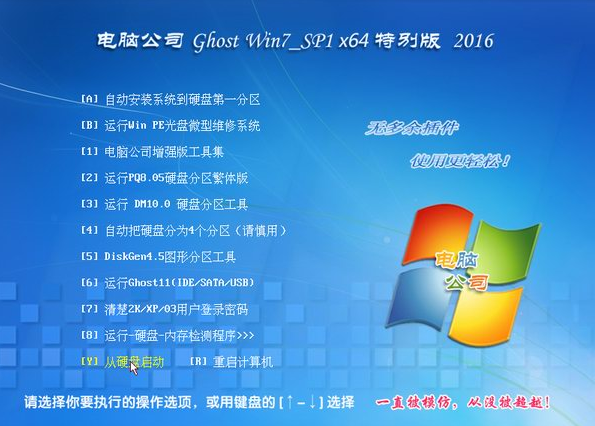 电脑公司 Ghost Win7_SP1 x64 特别版 2016

[A] 自动安装系统到硬盘第一分区

[B] 运行Win PE光盘微型维修系统

[1] 电脑公司增强版工具集

[2] 运行PQ8.05硬盘分区繁体版

[3] 运行 DM10.0 硬盘分区工具

[4] 自动把硬盘分为4个分区（请慎用）

[5] DiskGen4.5图形分区工具

[6] 运行Ghost11(IDE/SATA/USB)

[7] 清楚2K/XP/03用户登录密码

[8] 运行-硬盘-内存检测程序>>>

[Y] 从硬盘启动 [R] 重启计算机

无多余插件

使用更轻松！

电脑公司

请选择你要执行的操作选项，或用键盘的 [↑-↓] 选择

一直被模仿，从没被超越！